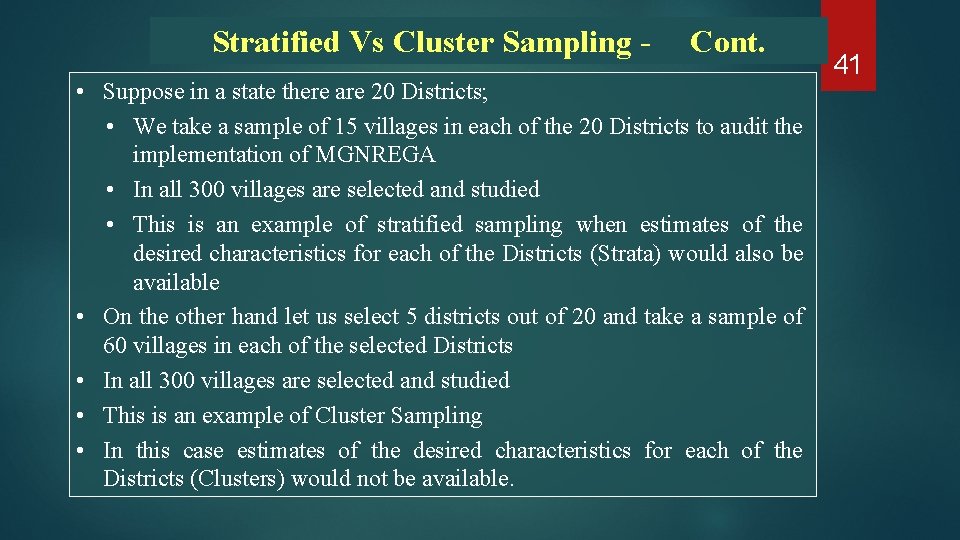 Stratified Vs Cluster Sampling - Cont.

41

• Suppose in a state there are 20 Districts;
• We take a sample of 15 villages in each of the 20 Districts to audit the implementation of MGNREGA
• In all 300 villages are selected and studied
• This is an example of stratified sampling when estimates of the desired characteristics for each of the Districts (Strata) would also be available
• On the other hand let us select 5 districts out of 20 and take a sample of 60 villages in each of the selected Districts
• In all 300 villages are selected and studied
• This is an example of Cluster Sampling
• In this case estimates of the desired characteristics for each of the Districts (Clusters) would not be available.